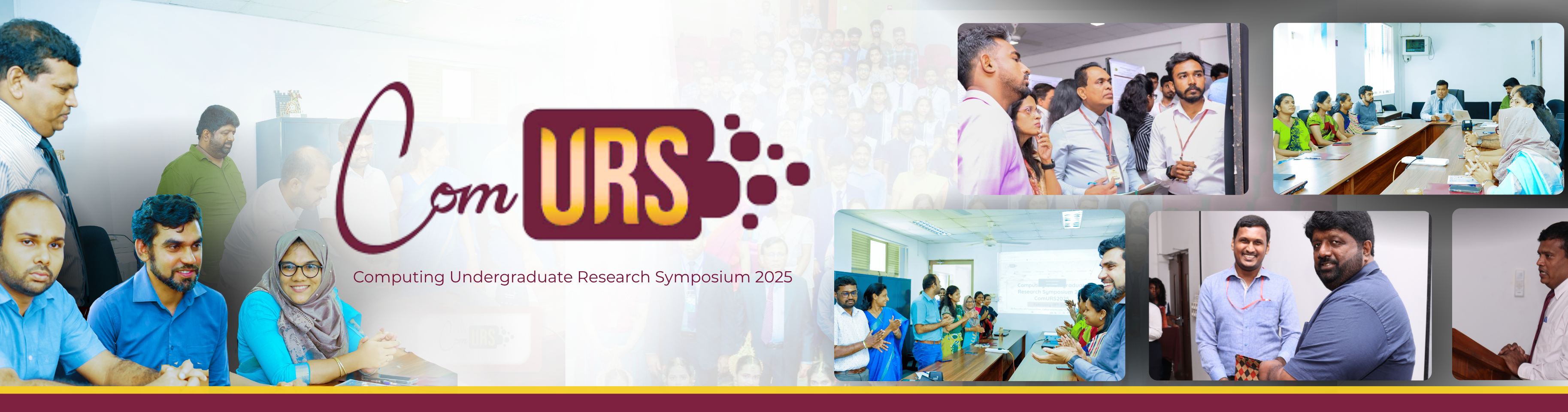 Com URS

Computing Undergraduate Research Symposium 2025